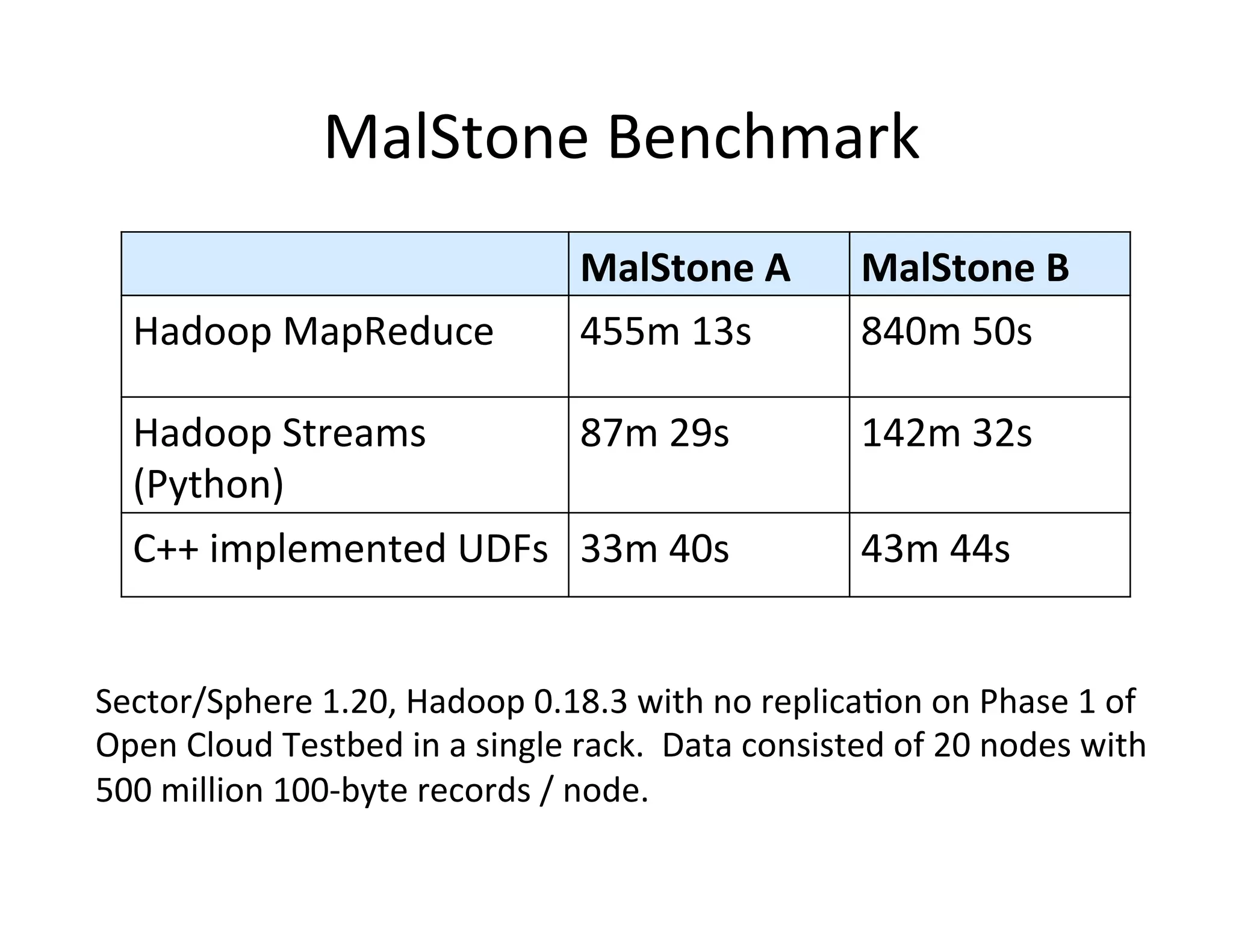 MalStone Benchmark

| | MalStone A | MalStone B |
|---|---|---|
| Hadoop MapReduce | 455m 13s | 840m 50s |
| Hadoop Streams (Python) | 87m 29s | 142m 32s |
| C++ implemented UDFs | 33m 40s | 43m 44s |

Sector/Sphere 1.20, Hadoop 0.18.3 with no replication on Phase 1 of Open Cloud Testbed in a single rack. Data consisted of 20 nodes with 500 million 100-byte records / node.